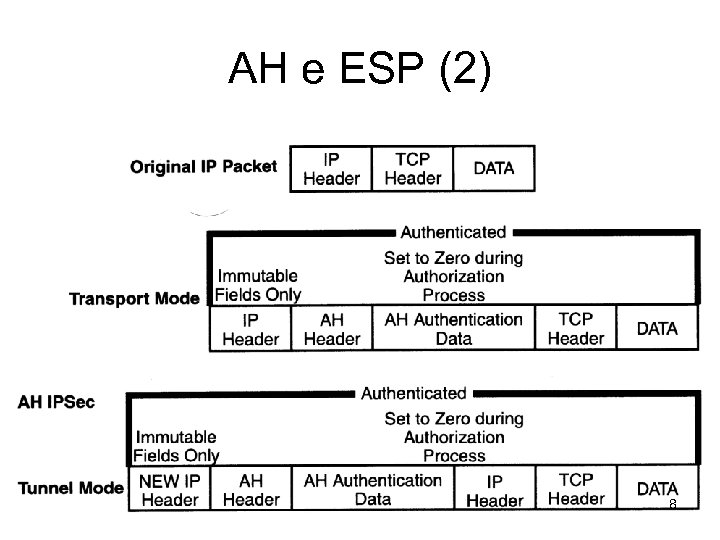 AH e ESP (2)

Original IP Packet

| IP Header | TCP Header | DATA |
|---|---|---|

Authenticated

Immutable Fields Only

Set to Zero during Authorization Process

Transport Mode

| IP Header | AH Header | AH Authentication Data | TCP Header | DATA |
|---|---|---|---|---|

AH IPSec

Authenticated

Immutable Fields Only

Set to Zero during Authorization Process

Tunnel Mode

| NEW IP Header | AH Header | AH Authentication Data | IP Header | TCP Header | DATA |
|---|---|---|---|---|---|

8